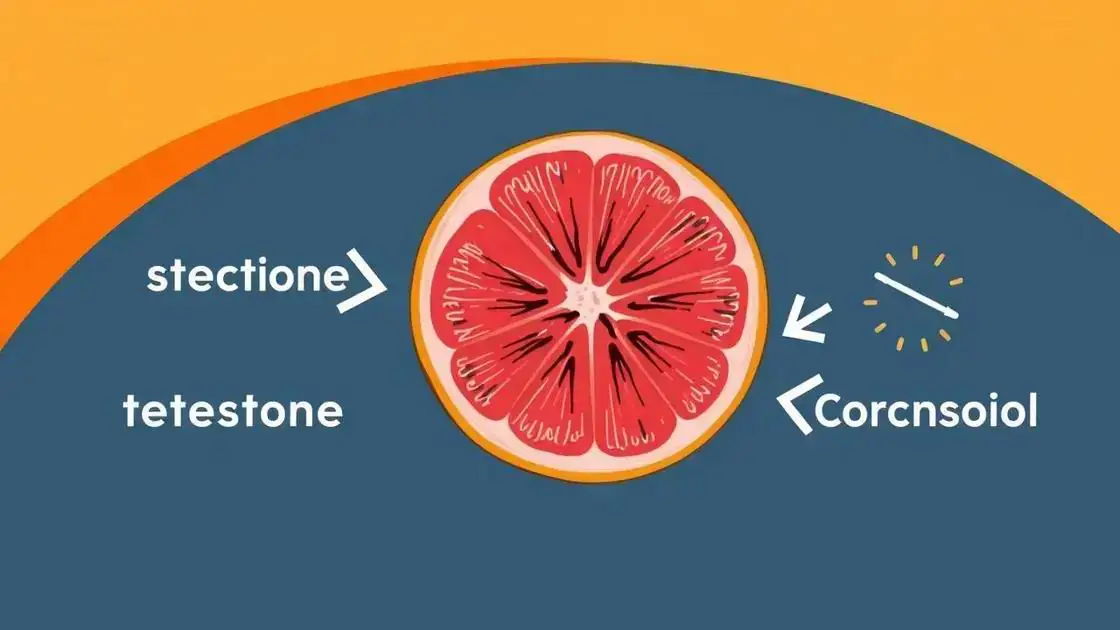 stectione

tetestone

Corcnsoiol